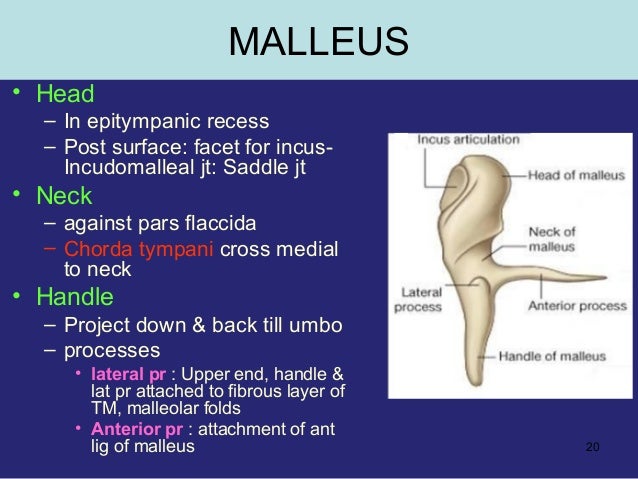 MALLEUS

• Head
– In epitympanic recess
– Post surface: facet for incus- Incudomalleal jt: Saddle jt
• Neck
– against pars flaccida
– Chorda tympani cross medial to neck
• Handle
– Project down & back till umbo
– processes
• lateral pr : Upper end, handle & lat pr attached to fibrous layer of TM, malleolar folds
• Anterior pr : attachment of ant lig of malleus

Incus articulation
Head of malleus
Neck of malleus
Lateral process
Anterior process
Handle of malleus

20